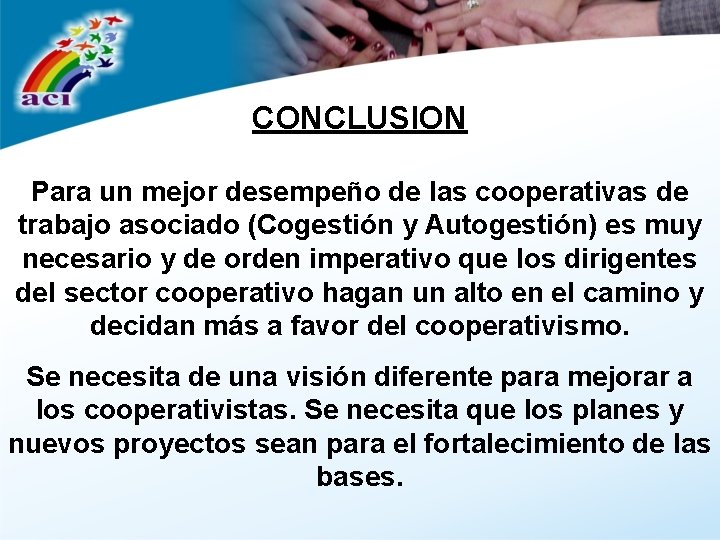 aci

CONCLUSION

Para un mejor desempeño de las cooperativas de trabajo asociado (Cogestión y Autogestión) es muy necesario y de orden imperativo que los dirigentes del sector cooperativo hagan un alto en el camino y decidan más a favor del cooperativismo.

Se necesita de una visión diferente para mejorar a los cooperativistas. Se necesita que los planes y nuevos proyectos sean para el fortalecimiento de las bases.